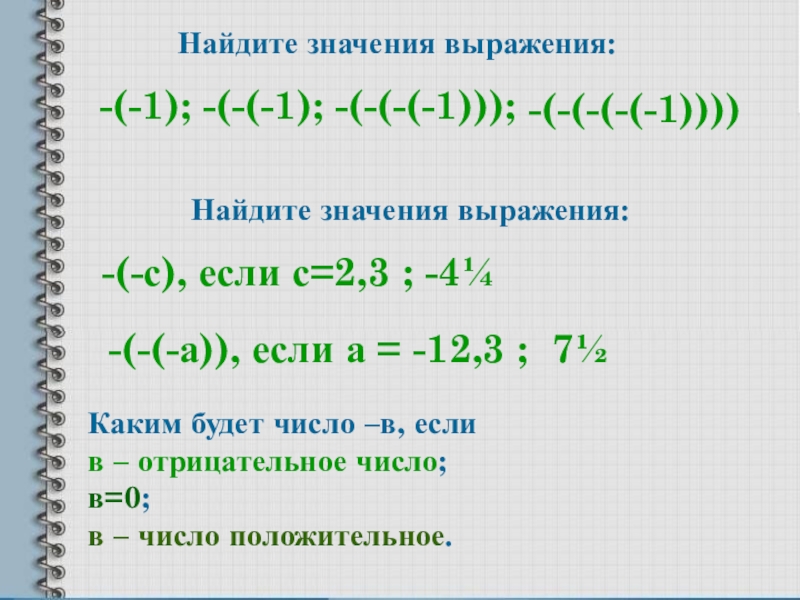 Найдите значения выражения:

-(-1); -(-(-1); -(-(-(-1))); -(-(-(-(-1))))

Найдите значения выражения:

-(-с), если с=2,3 ; -4¼

-(-(-а)), если а = -12,3 ;  7½

Каким будет число –в, если
в – отрицательное число;
в=0;
в – число положительное.